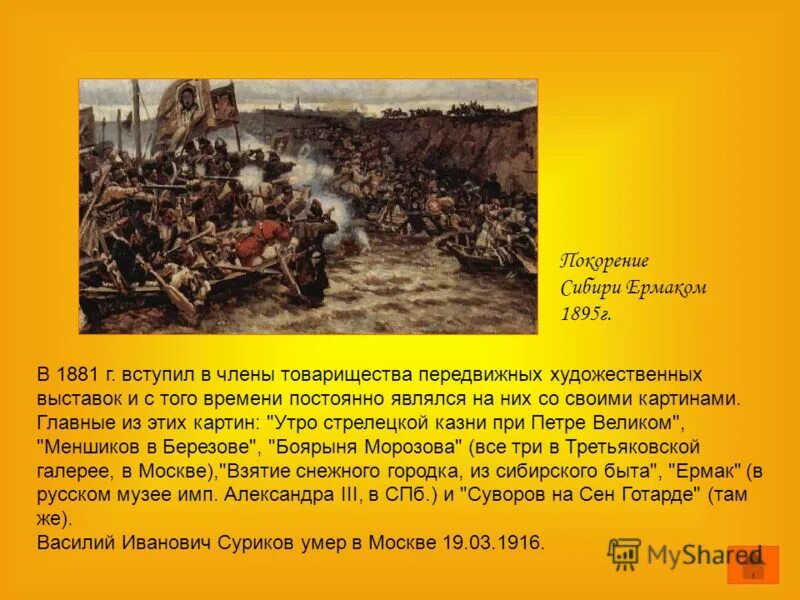 Покорение Сибири Ермаком 1895г.

В 1881 г. вступил в члены товарищества передвижных художественных выставок и с того времени постоянно являлся на них со своими картинами. Главные из этих картин: "Утро стрелецкой казни при Петре Великом", "Меншиков в Березове", "Боярыня Морозова" (все три в Третьяковской галерее, в Москве),"Взятие снежного городка, из сибирского быта", "Ермак" (в русском музее имп. Александра III, в СПб.) и "Суворов на Сен Готарде" (там же).
Василий Иванович Суриков умер в Москве 19.03.1916.

MyShared